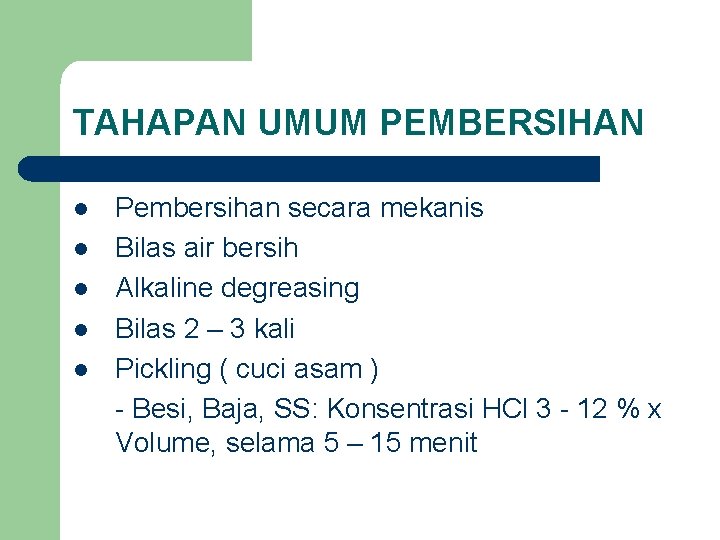 TAHAPAN UMUM PEMBERSIHAN

- Pembersihan secara mekanis
- Bilas air bersih
- Alkaline degreasing
- Bilas 2 – 3 kali
- Pickling ( cuci asam )

- Besi, Baja, SS: Konsentrasi HCl 3 - 12 % x Volume, selama 5 – 15 menit